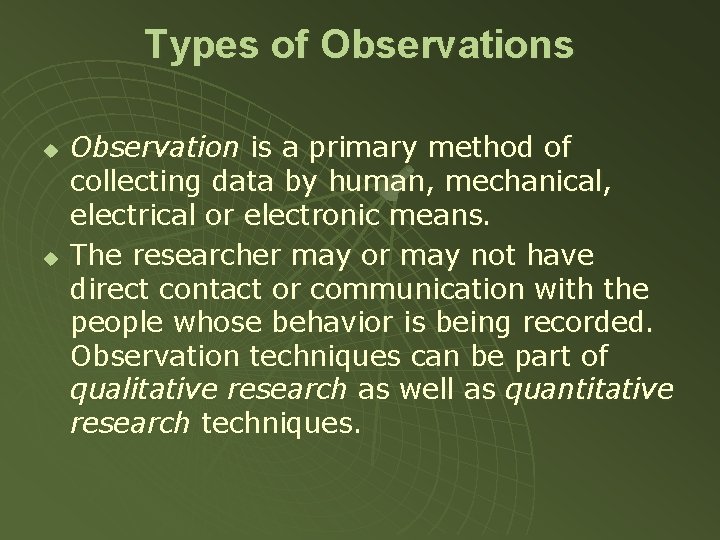 Types of Observations

Observation is a primary method of collecting data by human, mechanical, electrical or electronic means.

The researcher may or may not have direct contact or communication with the people whose behavior is being recorded. Observation techniques can be part of qualitative research as well as quantitative research techniques.